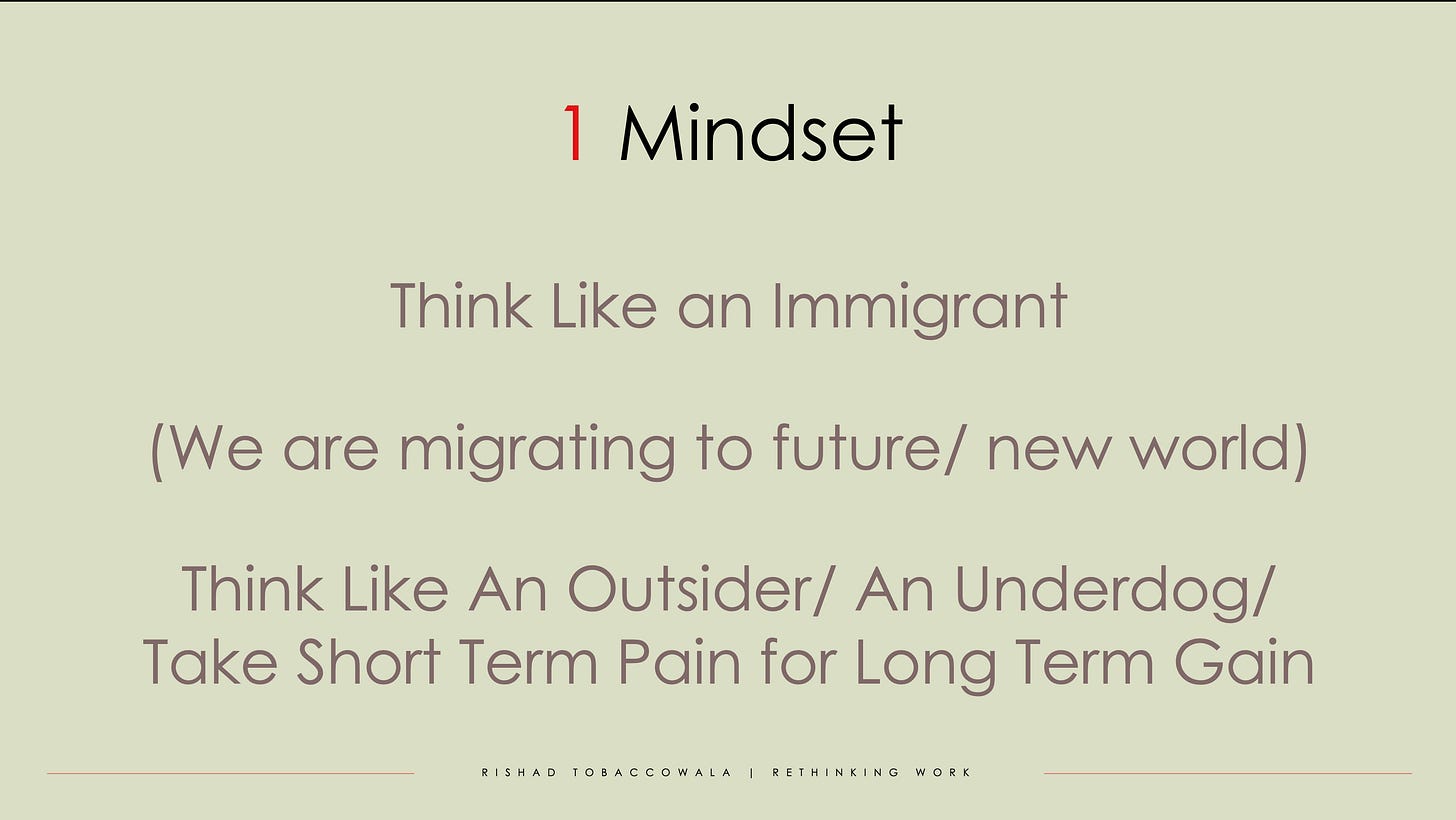 1 Mindset

Think Like an Immigrant

(We are migrating to future/ new world)

Think Like An Outsider/ An Underdog/ Take Short Term Pain for Long Term Gain

RISHAD TOBACCOWALA | RETHINKING WORK